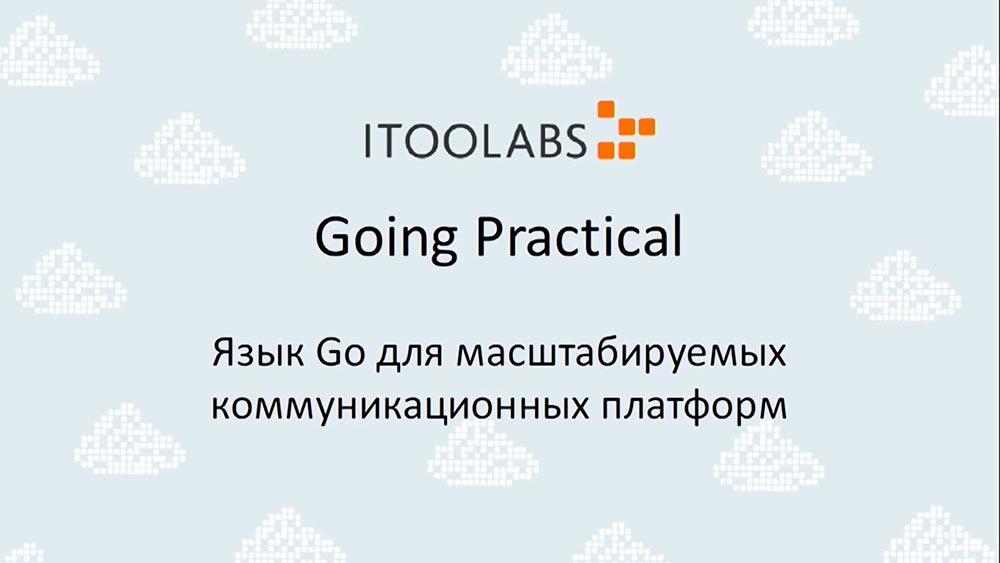 ITOOLABS

Going Practical

Язык Go для масштабируемых коммуникационных платформ